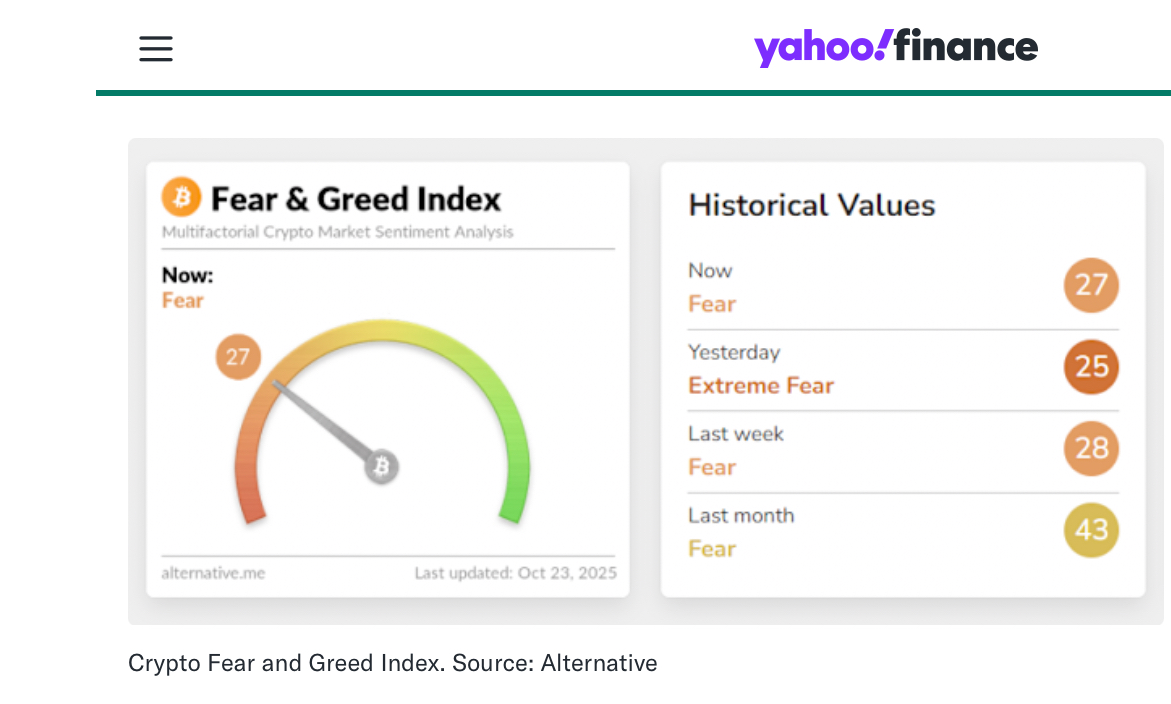 yahoo!finance

Fear & Greed Index
Multifactorial Crypto Market Sentiment Analysis

Now:
Fear

27

alternative.me
Last updated: Oct 23, 2025

Historical Values

Now
Fear
27

Yesterday
Extreme Fear
25

Last week
Fear
28

Last month
Fear
43

Crypto Fear and Greed Index. Source: Alternative